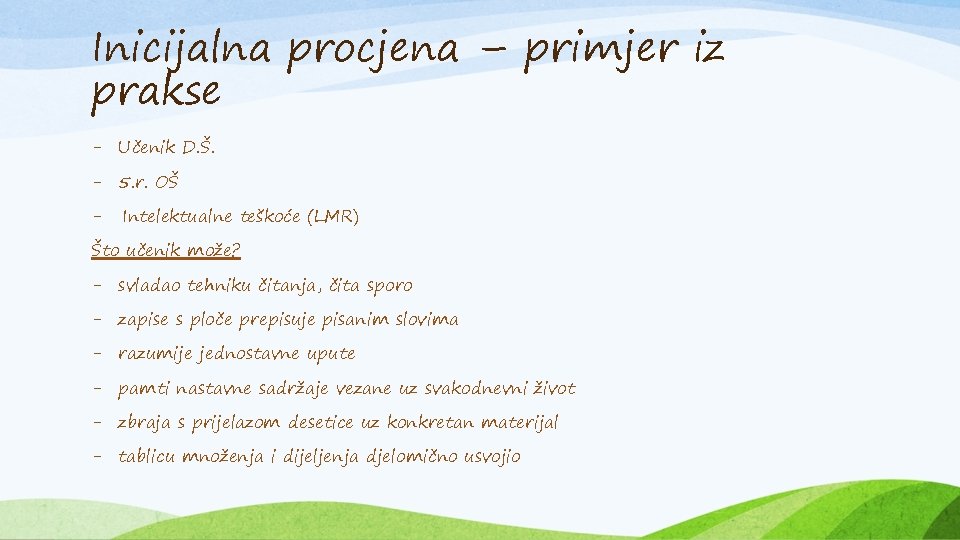 Inicijalna procjena – primjer iz prakse

- Učenik D.Š.
- 5.r. OŠ
- Intelektualne teškoće (LMR)

Što učenik može?

- svladao tehniku čitanja, čita sporo
- zapise s ploče prepisuje pisanim slovima
- razumije jednostavne upute
- pamti nastavne sadržaje vezane uz svakodnevni život
- zbraja s prijelazom desetice uz konkretan materijal
- tablicu množenja i dijeljenja djelomično usvojio